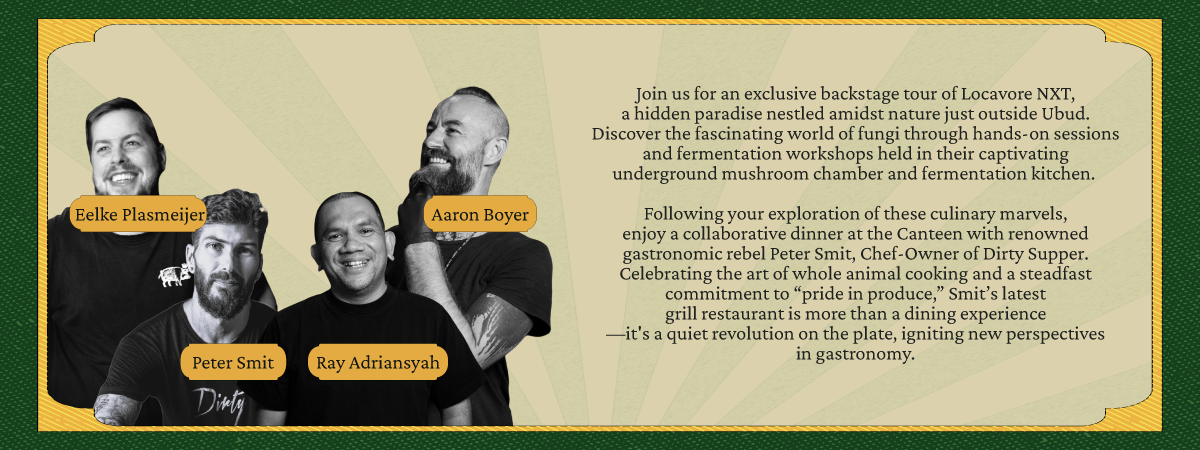 Eelke Plasmeijer

Aaron Boyer

Peter Smit

Ray Adriansyah

Dirty

Join us for an exclusive backstage tour of Locavore NXT, a hidden paradise nestled amidst nature just outside Ubud. Discover the fascinating world of fungi through hands-on sessions and fermentation workshops held in their captivating underground mushroom chamber and fermentation kitchen.

Following your exploration of these culinary marvels, enjoy a collaborative dinner at the Canteen with renowned gastronomic rebel Peter Smit, Chef-Owner of Dirty Supper. Celebrating the art of whole animal cooking and a steadfast commitment to “pride in produce,” Smit’s latest grill restaurant is more than a dining experience —it's a quiet revolution on the plate, igniting new perspectives in gastronomy.